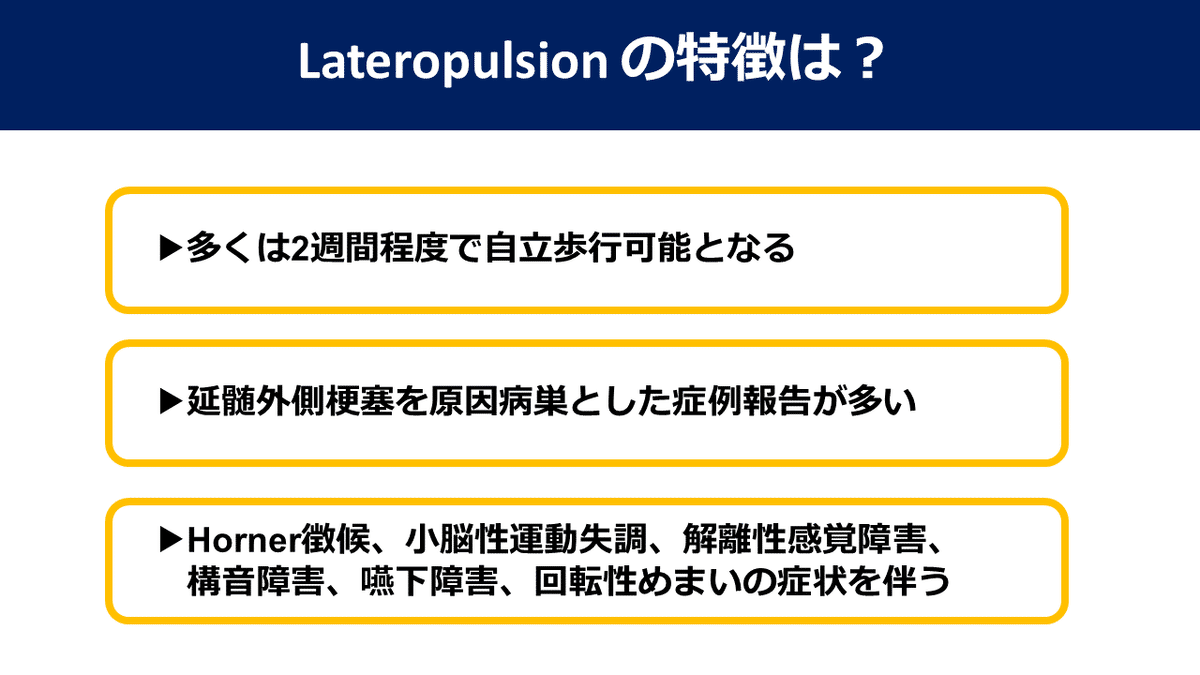 Lateropulsion の特徴は？

▶多くは2週間程度で自立歩行可能となる

▶延髄外側梗塞を原因病巣とした症例報告が多い

▶Horner徴候、小脳性運動失調、解離性感覚障害、構音障害、嚥下障害、回転性めまいの症状を伴う